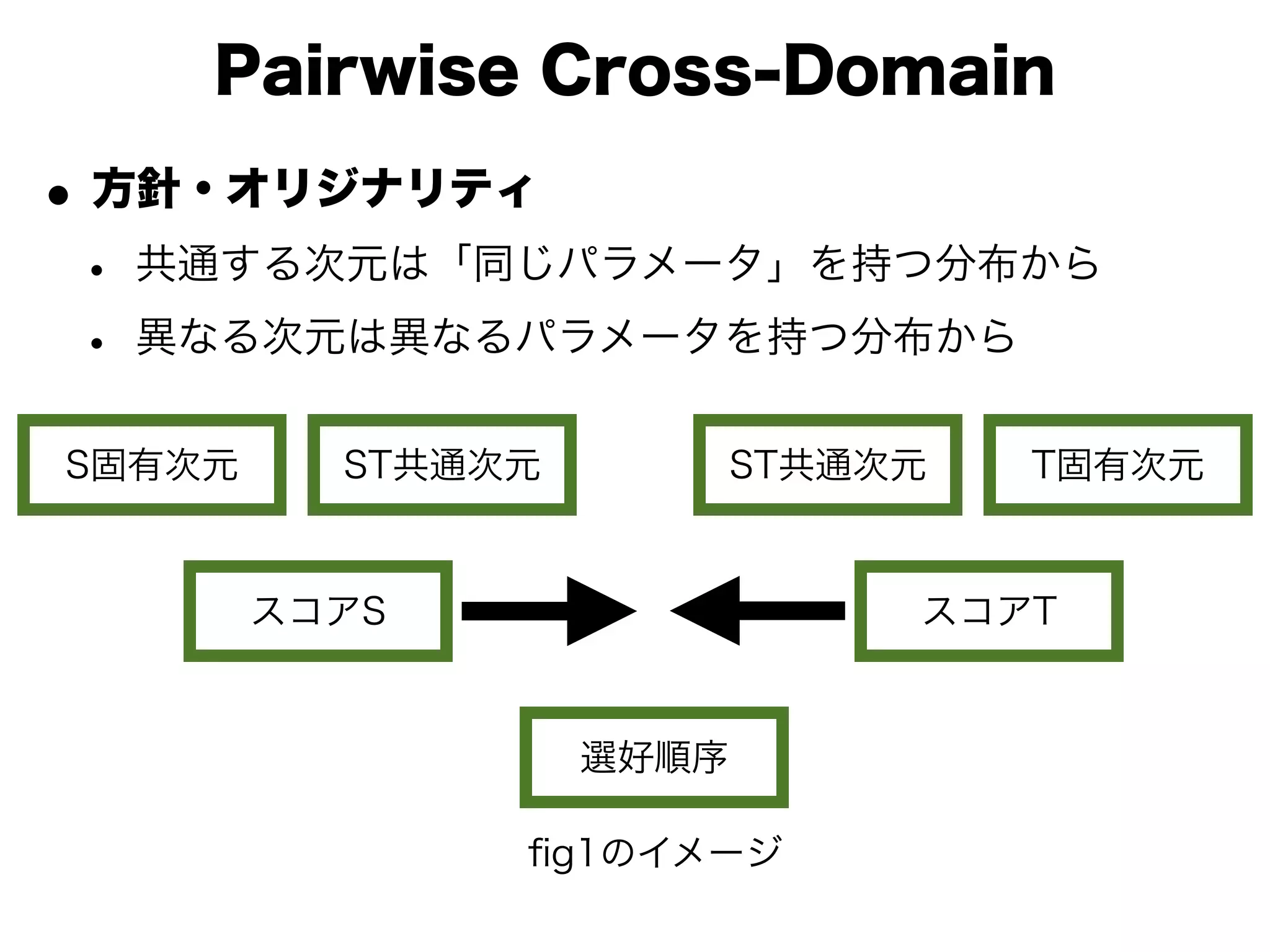 Pairwise Cross-Domain

• 方針・オリジナリティ
  • 共通する次元は「同じパラメータ」を持つ分布から
  • 異なる次元は異なるパラメータを持つ分布から

S固有次元
ST共通次元
ST共通次元
T固有次元

スコアS
スコアT

選好順序

fig1のイメージ